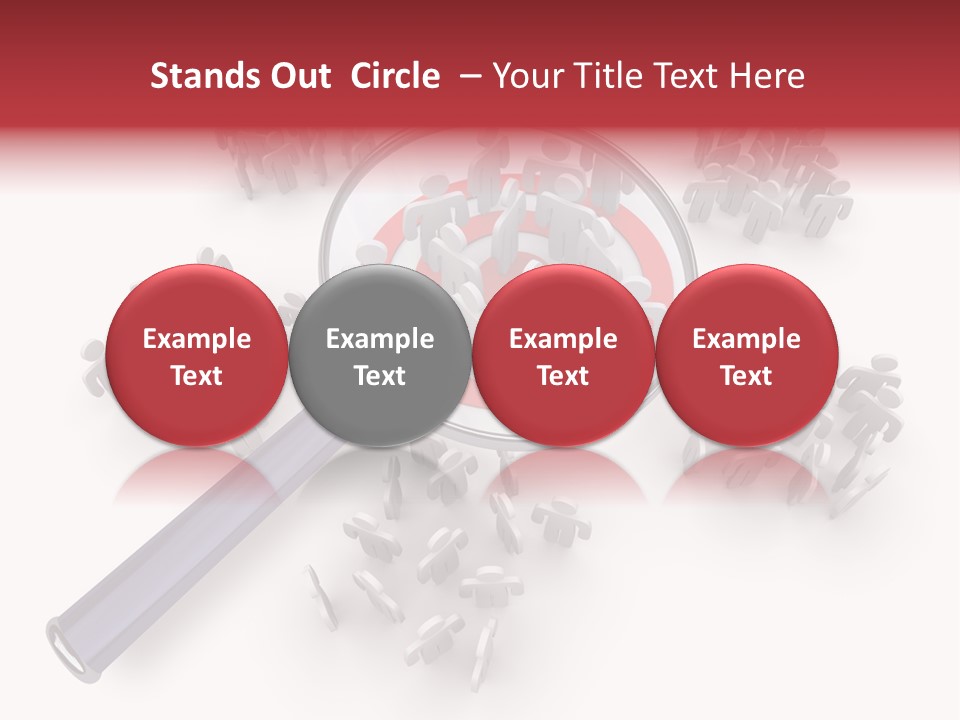 Stands Out  Circle  – Your Title Text Here

Example Text

Example Text

Example Text

Example Text